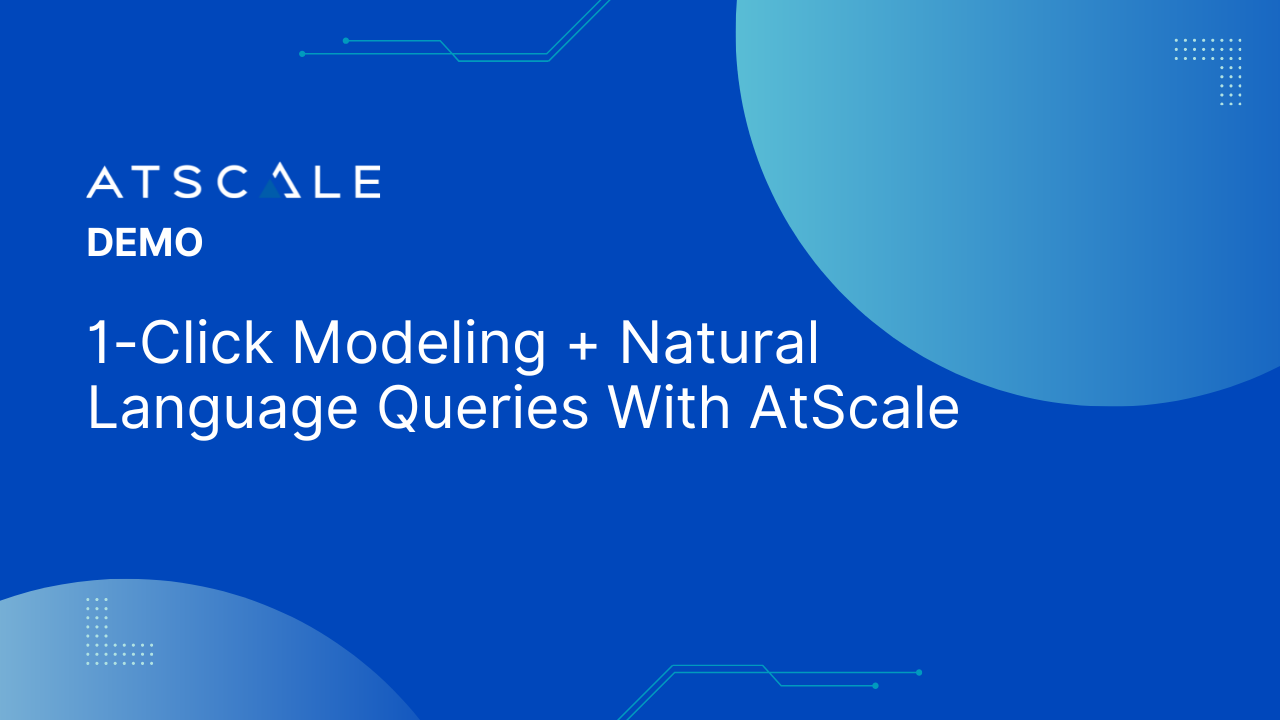 ATSCALE
DEMO

1-Click Modeling + Natural Language Queries With AtScale